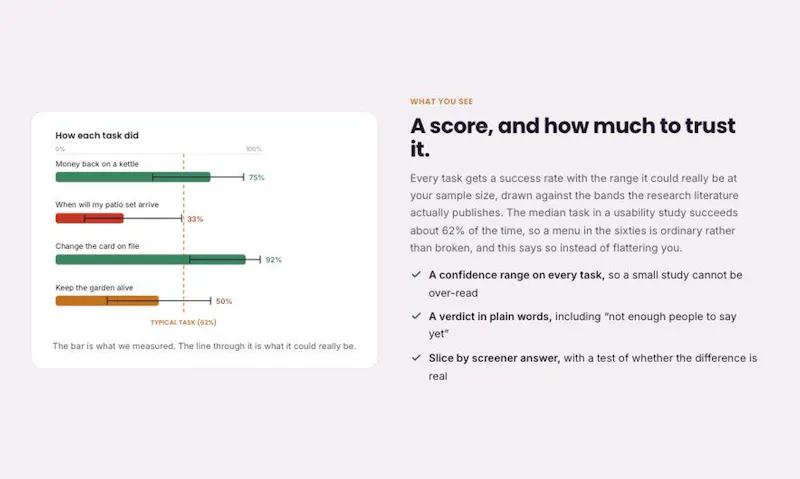 How each task did

0%

100%

Money back on a kettle

75%

When will my patio set arrive

33%

Change the card on file

92%

Keep the garden alive

50%

TYPICAL TASK (62%)

The bar is what we measured. The line through it is what it could really be.

WHAT YOU SEE

A score, and how much to trust it.

Every task gets a success rate with the range it could really be at your sample size, drawn against the bands the research literature actually publishes. The median task in a usability study succeeds about 62% of the time, so a menu in the sixties is ordinary rather than broken, and this says so instead of flattering you.

✓ A confidence range on every task, so a small study cannot be over-read

✓ A verdict in plain words, including "not enough people to say yet"

✓ Slice by screener answer, with a test of whether the difference is real